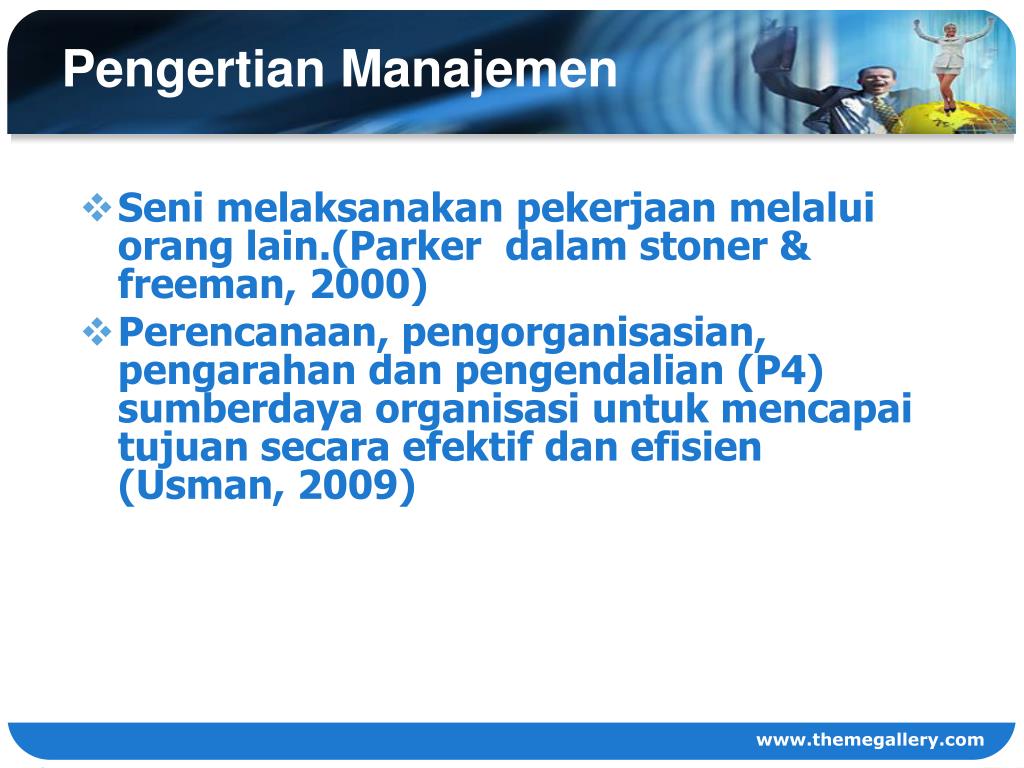 Pengertian Manajemen

❖ Seni melaksanakan pekerjaan melalui orang lain.(Parker dalam stoner & freeman, 2000)

❖ Perencanaan, pengorganisasian, pengarahan dan pengendalian (P4) sumberdaya organisasi untuk mencapai tujuan secara efektif dan efisien (Usman, 2009)

www.themegallery.com